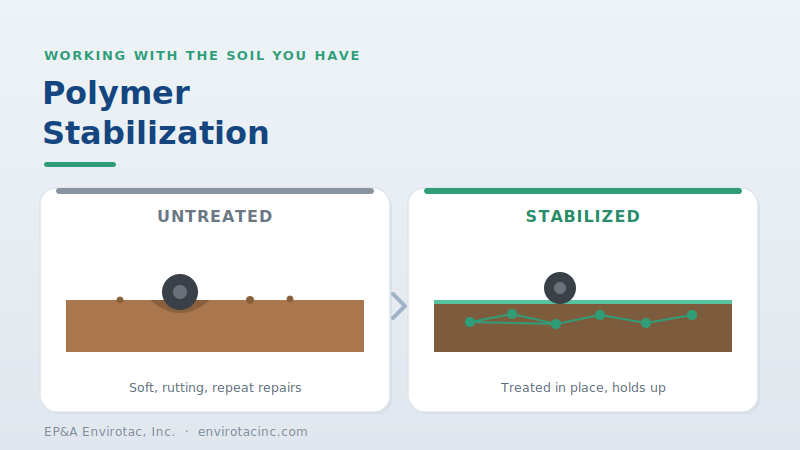 WORKING WITH THE SOIL YOU HAVE

Polymer Stabilization

UNTREATED

Soft, rutting, repeat repairs

STABILIZED

Treated in place, holds up

EP&A Envirotac, Inc. · envirotacinc.com